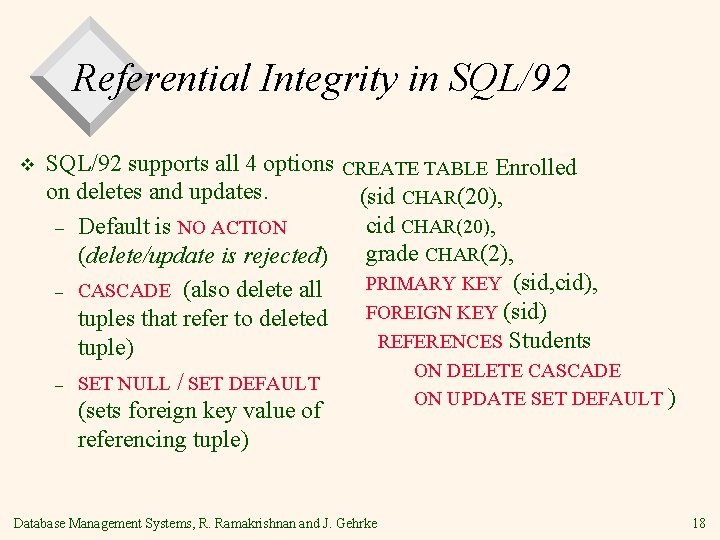 Referential Integrity in SQL/92

❖ SQL/92 supports all 4 options on deletes and updates.

– Default is NO ACTION (delete/update is rejected)

– CASCADE (also delete all tuples that refer to deleted tuple)

– SET NULL / SET DEFAULT (sets foreign key value of referencing tuple)

CREATE TABLE Enrolled
(sid CHAR(20),
cid CHAR(20),
grade CHAR(2),
PRIMARY KEY (sid,cid),
FOREIGN KEY (sid)
REFERENCES Students
ON DELETE CASCADE
ON UPDATE SET DEFAULT )

Database Management Systems, R. Ramakrishnan and J. Gehrke

18